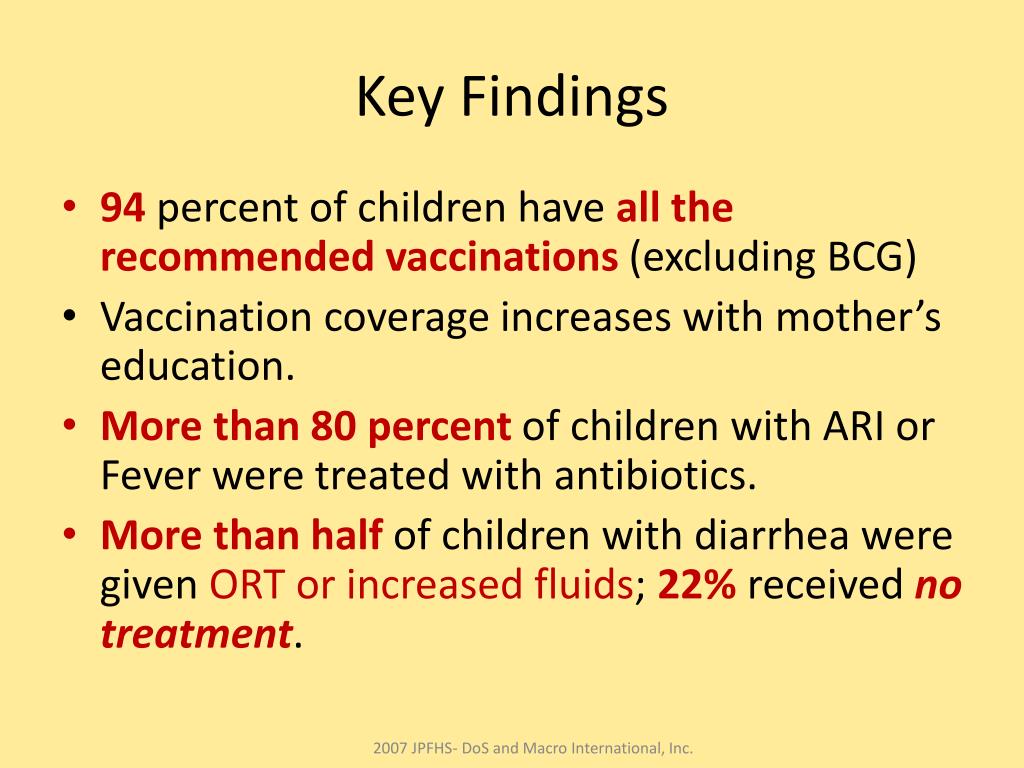 Key Findings

• 94 percent of children have all the recommended vaccinations (excluding BCG)
• Vaccination coverage increases with mother's education.
• More than 80 percent of children with ARI or Fever were treated with antibiotics.
• More than half of children with diarrhea were given ORT or increased fluids; 22% received no treatment.

2007 JPFHS- DoS and Macro International, Inc.